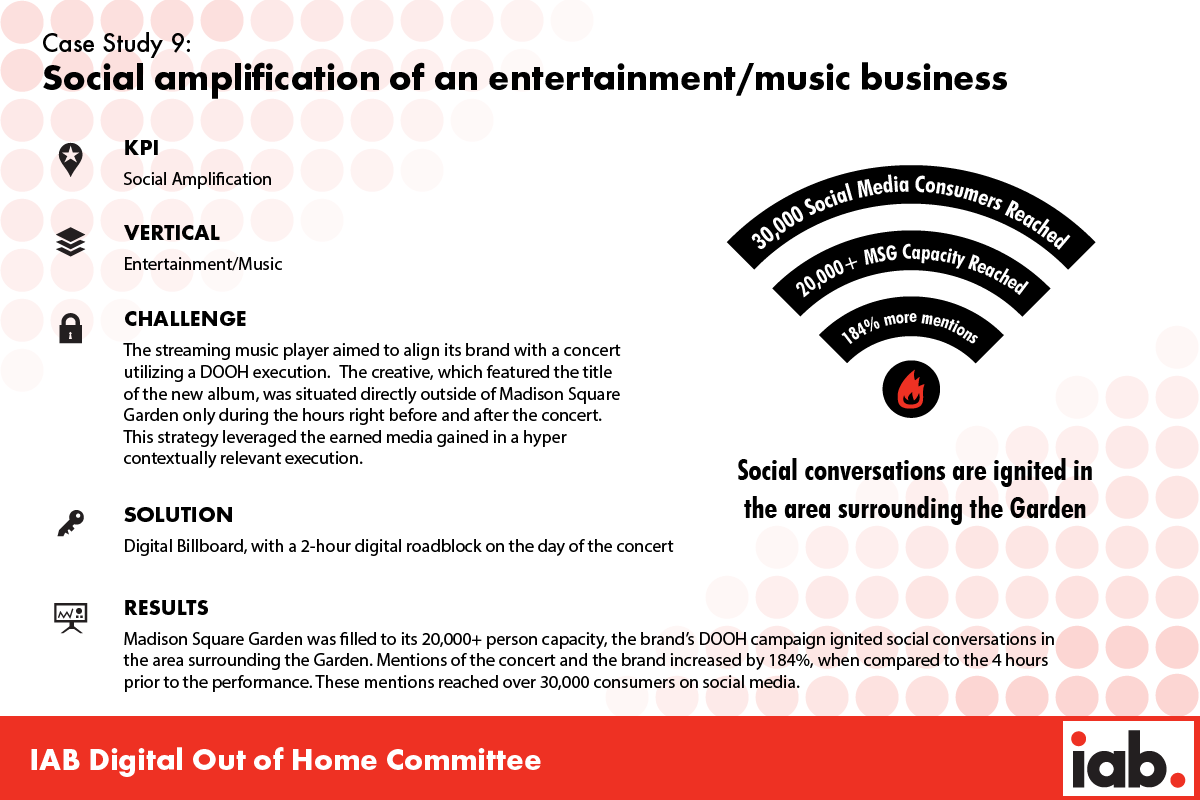 Case Study 9:
Social amplification of an entertainment/music business

KPI
Social Amplification

VERTICAL
Entertainment/Music

CHALLENGE
The streaming music player aimed to align its brand with a concert utilizing a DOOH execution. The creative, which featured the title of the new album, was situated directly outside of Madison Square Garden only during the hours right before and after the concert. This strategy leveraged the earned media gained in a hyper contextually relevant execution.

SOLUTION
Digital Billboard, with a 2-hour digital roadblock on the day of the concert

RESULTS
Madison Square Garden was filled to its 20,000+ person capacity, the brand's DOOH campaign ignited social conversations in the area surrounding the Garden. Mentions of the concert and the brand increased by 184%, when compared to the 4 hours prior to the performance. These mentions reached over 30,000 consumers on social media.

30,000 Social Media Consumers Reached
20,000+ MSG Capacity Reached
184% more mentions

Social conversations are ignited in the area surrounding the Garden

IAB Digital Out of Home Committee

iab.